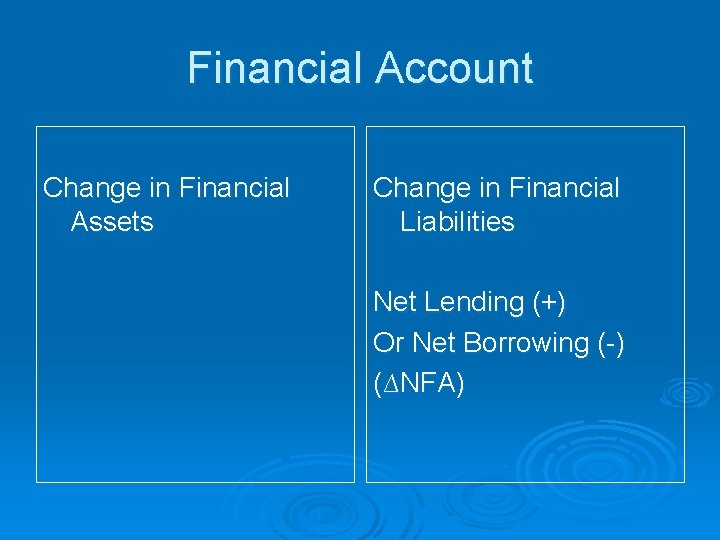 Financial Account

Change in Financial Assets

Change in Financial Liabilities

Net Lending (+)
Or Net Borrowing (-)
($\Delta$NFA)